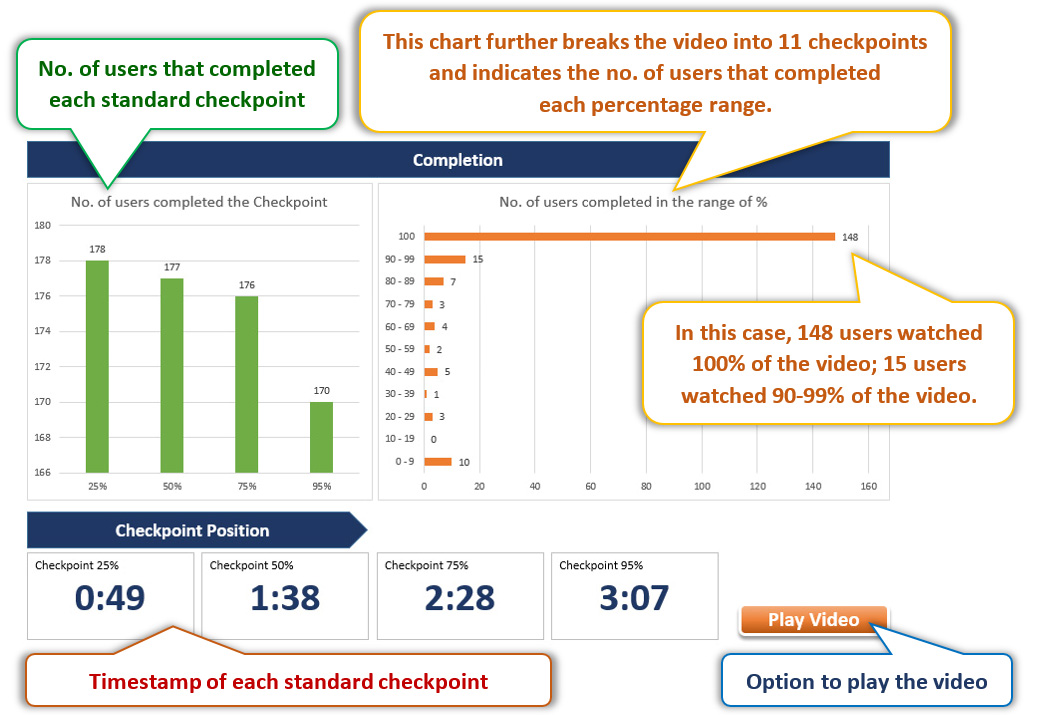 No. of users that completed each standard checkpoint

This chart further breaks the video into 11 checkpoints and indicates the no. of users that completed each percentage range.

Completion

No. of users completed the Checkpoint

180
178
176
174
172
170
168
166

178
177
176
170

25%
50%
75%
95%

No. of users completed in the range of %

100
90 - 99
80 - 89
70 - 79
60 - 69
50 - 59
40 - 49
30 - 39
20 - 29
10 - 19
0 - 9

148
15
7
3
4
2
5
1
3
0
10

0
20
40
60
80
100
120
140
160

In this case, 148 users watched 100% of the video; 15 users watched 90-99% of the video.

Checkpoint Position

Checkpoint 25%
0:49

Checkpoint 50%
1:38

Checkpoint 75%
2:28

Checkpoint 95%
3:07

Play Video

Timestamp of each standard checkpoint

Option to play the video